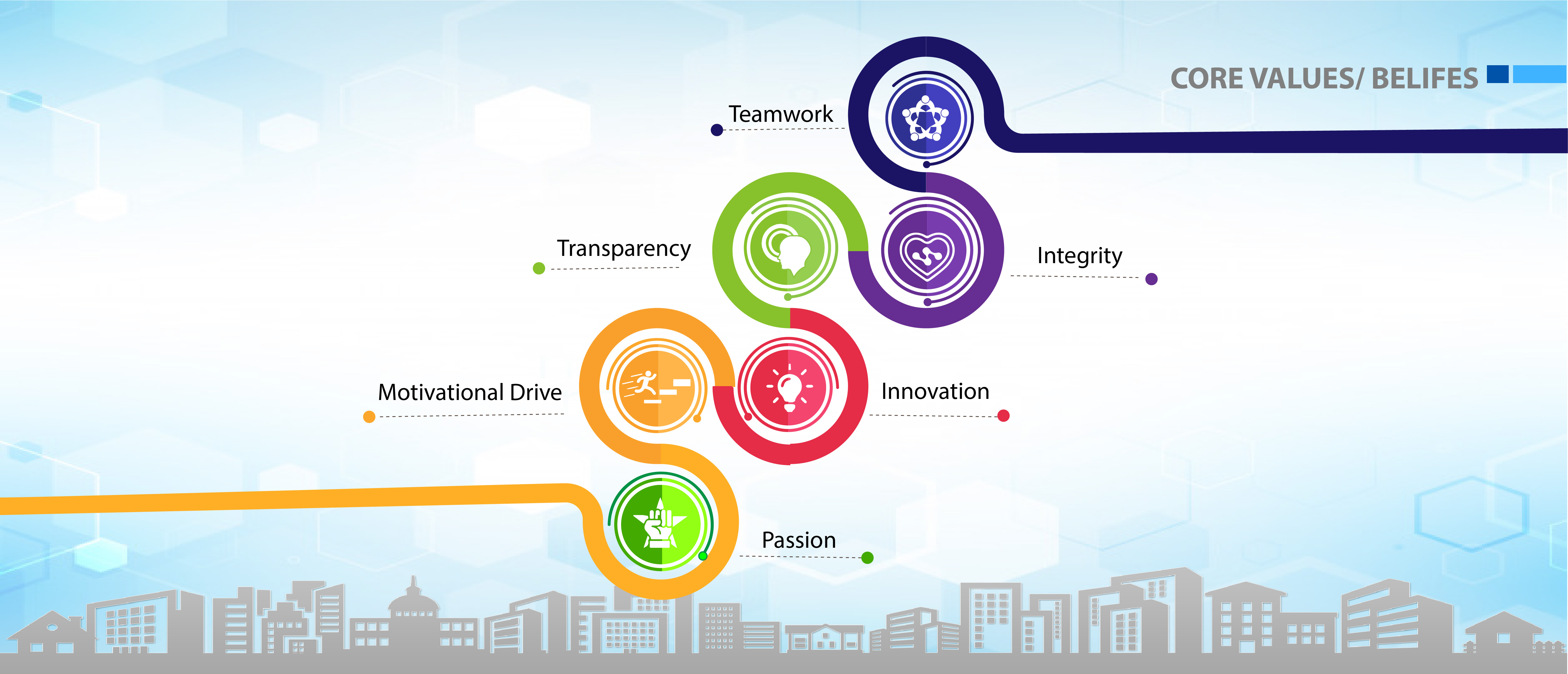 CORE VALUES/ BELIFES

Teamwork

Transparency

Integrity

Motivational Drive

Innovation

Passion